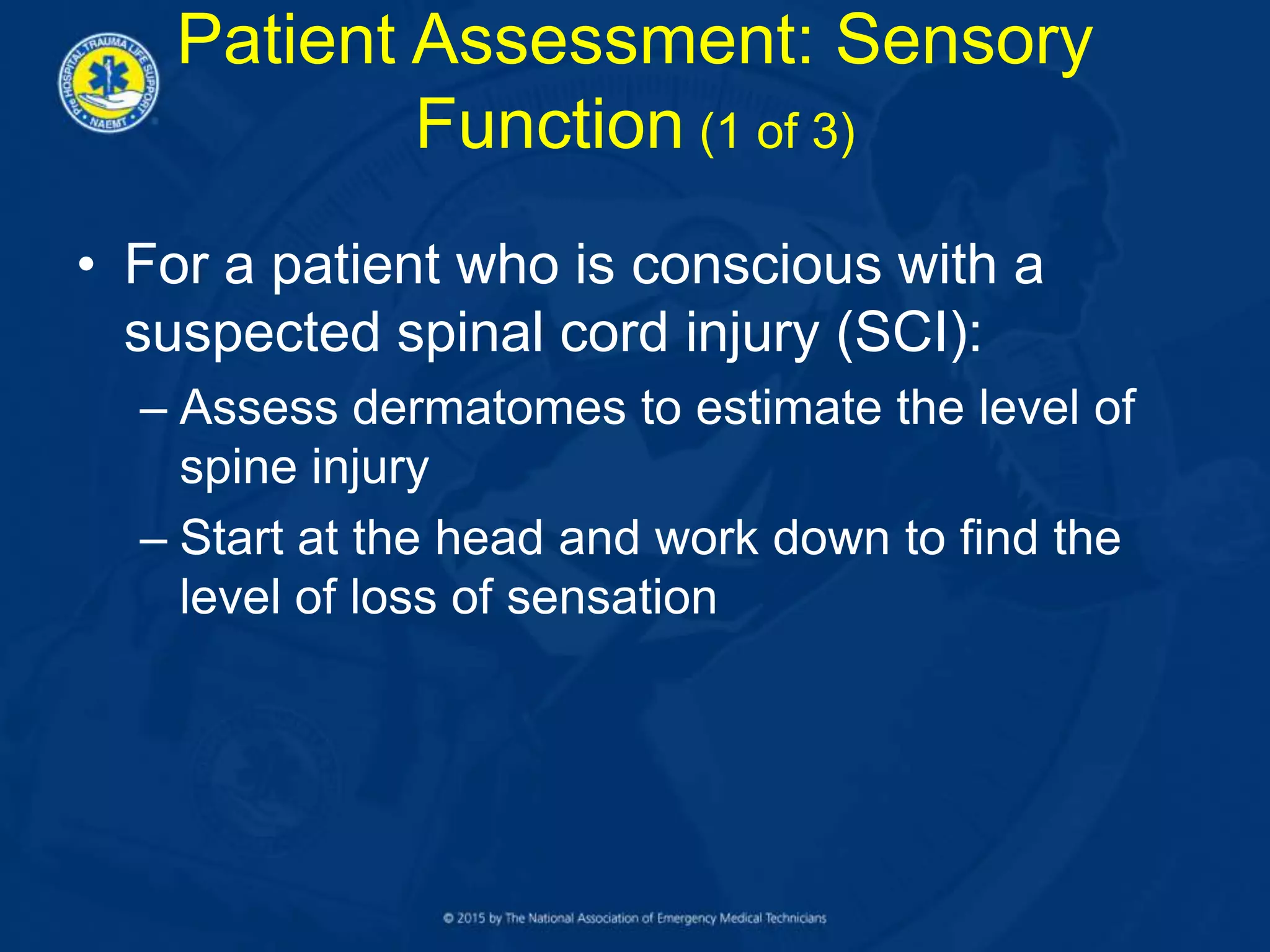 PRE HOSPITAL TRAUMA LIFE SUPPORT
NAEMT

Patient Assessment: Sensory Function (1 of 3)

• For a patient who is conscious with a suspected spinal cord injury (SCI):
– Assess dermatomes to estimate the level of spine injury
– Start at the head and work down to find the level of loss of sensation

© 2015 by The National Association of Emergency Medical Technicians